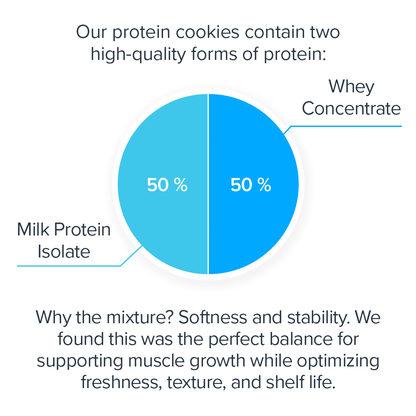 Our protein cookies contain two high-quality forms of protein:

Whey Concentrate

50 %

50 %

Milk Protein Isolate

Why the mixture? Softness and stability. We found this was the perfect balance for supporting muscle growth while optimizing freshness, texture, and shelf life.